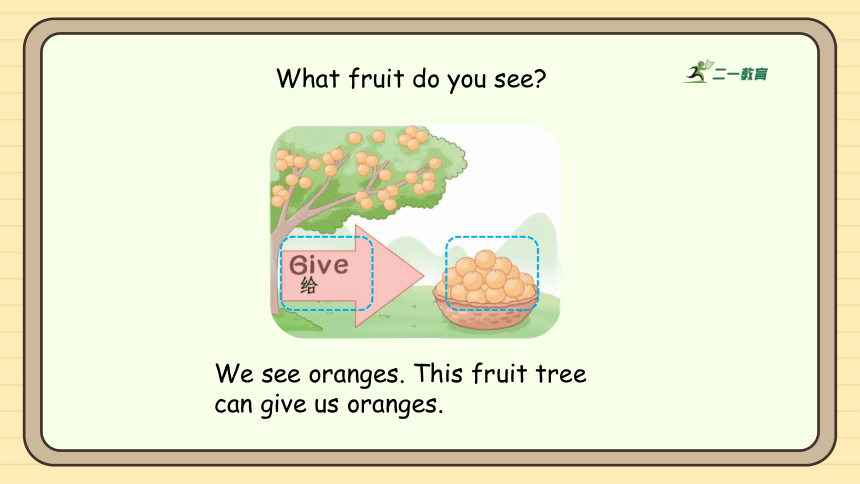 What fruit do you see?

二一教育

Give
给

We see oranges. This fruit tree can give us oranges.